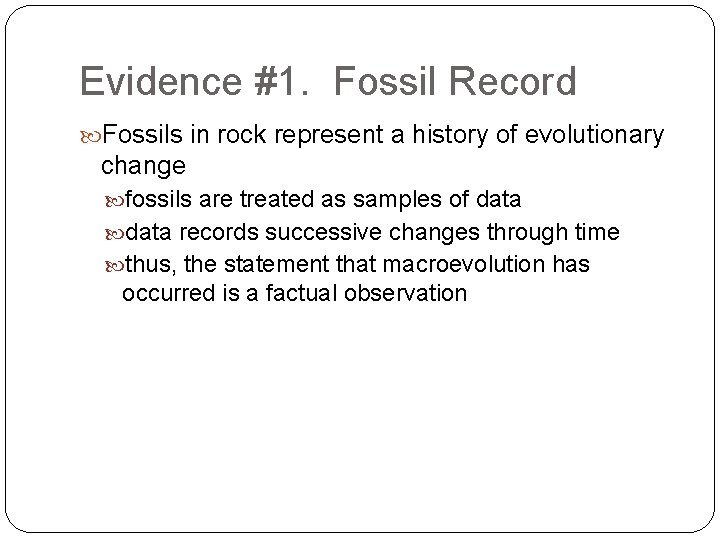 Evidence #1. Fossil Record

Fossils in rock represent a history of evolutionary change

fossils are treated as samples of data

data records successive changes through time

thus, the statement that macroevolution has occurred is a factual observation